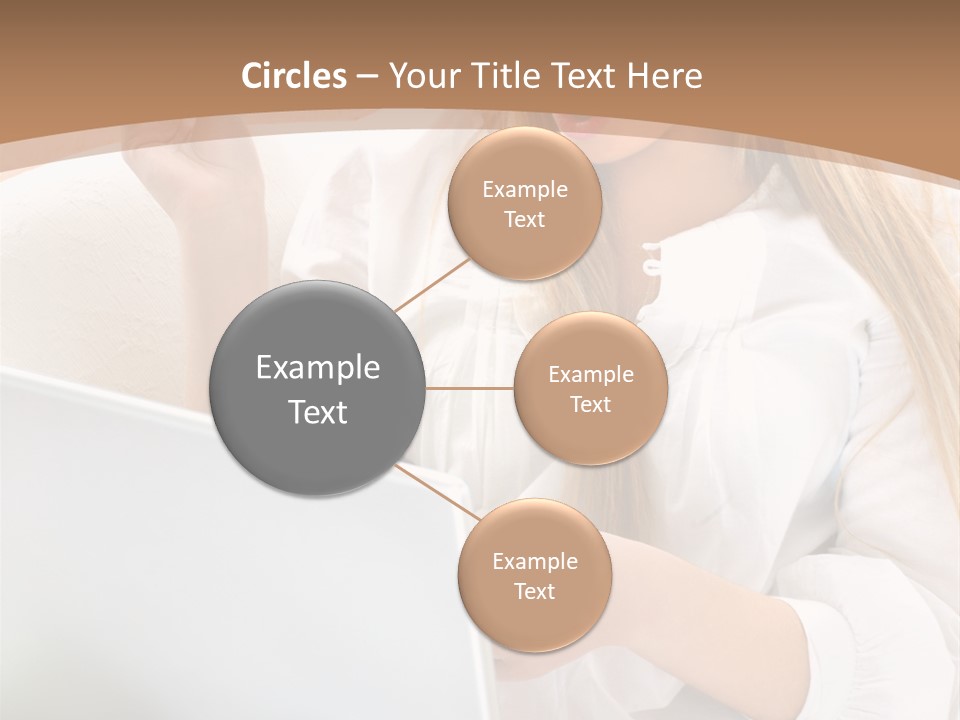 Circles – Your Title Text Here

Example Text

Example Text

Example Text

Example Text